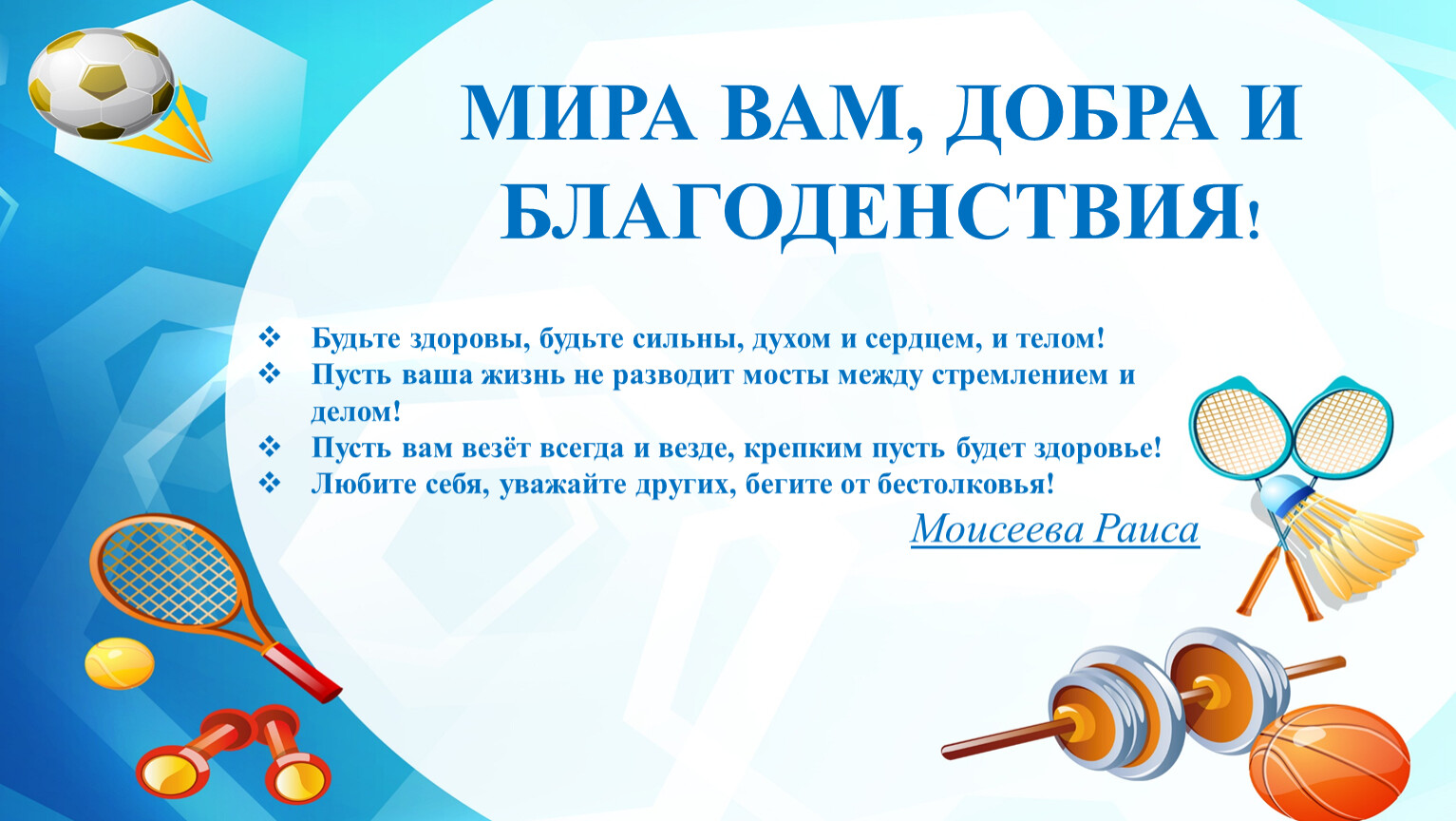 МИРА ВАМ, ДОБРА И БЛАГОДЕНСТВИЯ!

❖ Будьте здоровы, будьте сильны, духом и сердцем, и телом!
❖ Пусть ваша жизнь не разводит мосты между стремлением и делом!
❖ Пусть вам везёт всегда и везде, крепким пусть будет здоровье!
❖ Любите себя, уважайте других, бегите от бестолковья!

Моисеева Раиса